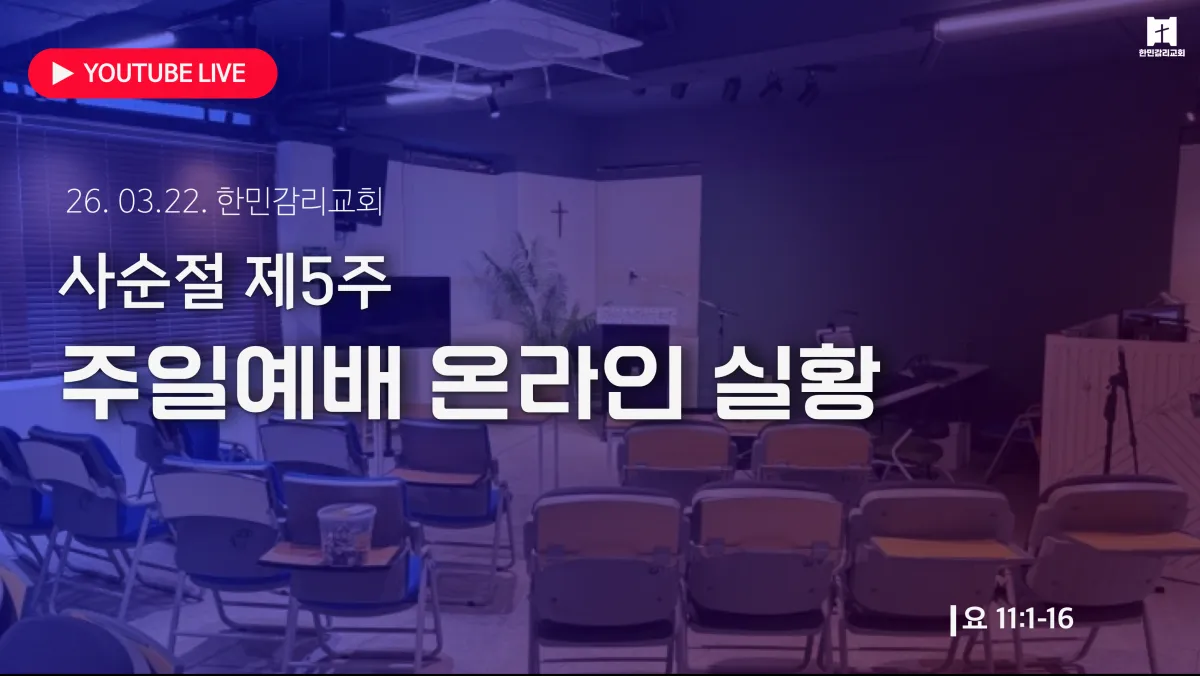 YOUTUBE LIVE

한민감리교회

26. 03.22. 한민감리교회

사순절 제5주

주일예배 온라인 실황

요 11:1-16